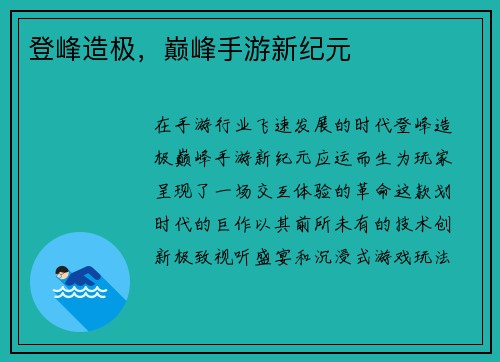 登峰造极，巅峰手游新纪元

在手游行业飞速发展的时代登峰造极巅峰手游新纪元应运而生为玩家呈现了一场交互体验的革命这款划时代的巨作以其前所未有的技术创新极致视听盛宴和沉浸式游戏玩法